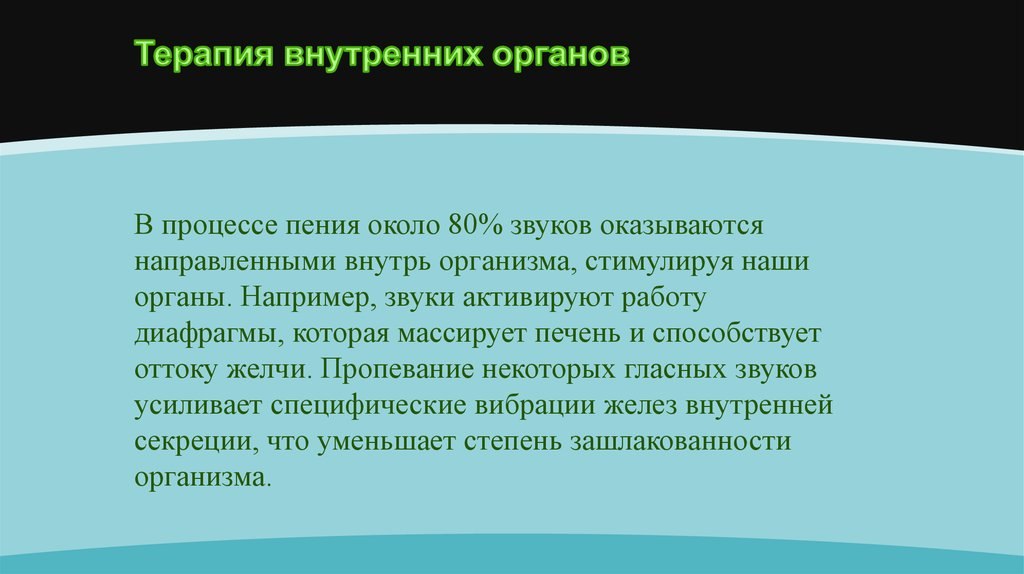 Терапия внутренних органов

В процессе пения около 80% звуков оказываются направленными внутрь организма, стимулируя наши органы. Например, звуки активируют работу диафрагмы, которая массирует печень и способствует оттоку желчи. Пропевание некоторых гласных звуков усиливает специфические вибрации желез внутренней секреции, что уменьшает степень зашлакованности организма.